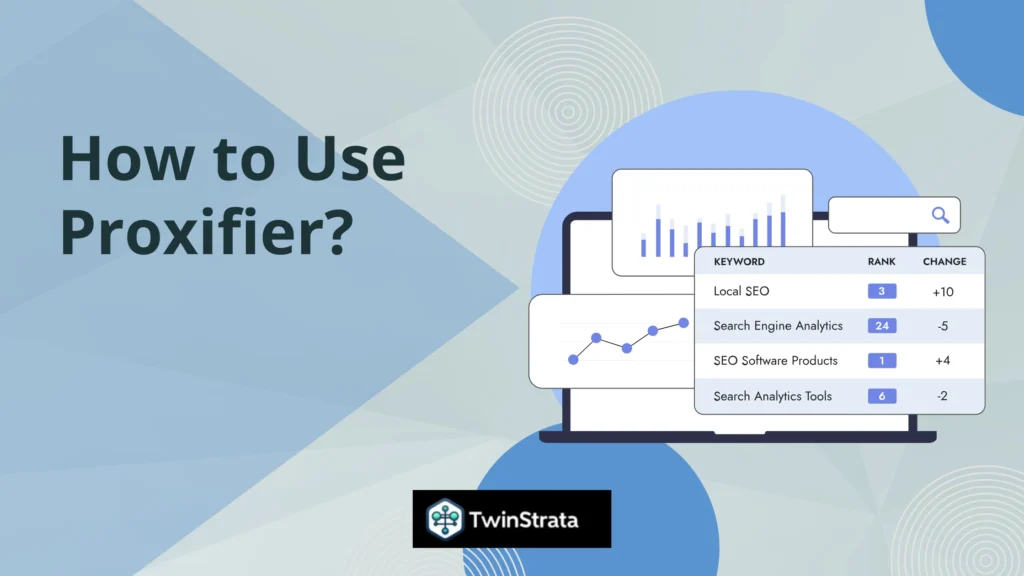 How to Use Proxifier?

| KEYWORD | RANK | CHANGE |
|---|---|---|
| Local SEO | 3 | +10 |
| Search Engine Analytics | 24 | -5 |
| SEO Software Products | 1 | +4 |
| Search Analytics Tools | 6 | -2 |

TwinStrata